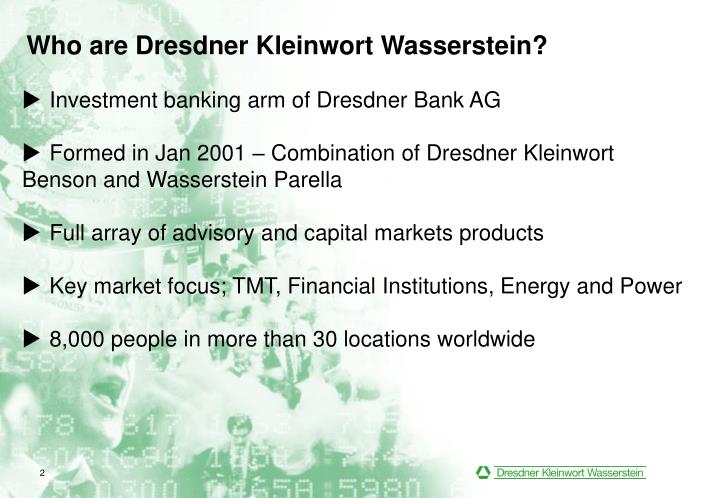 Who are Dresdner Kleinwort Wasserstein?

▶ Investment banking arm of Dresdner Bank AG

▶ Formed in Jan 2001 – Combination of Dresdner Kleinwort Benson and Wasserstein Parella

▶ Full array of advisory and capital markets products

▶ Key market focus; TMT, Financial Institutions, Energy and Power

▶ 8,000 people in more than 30 locations worldwide

2

Dresdner Kleinwort Wasserstein